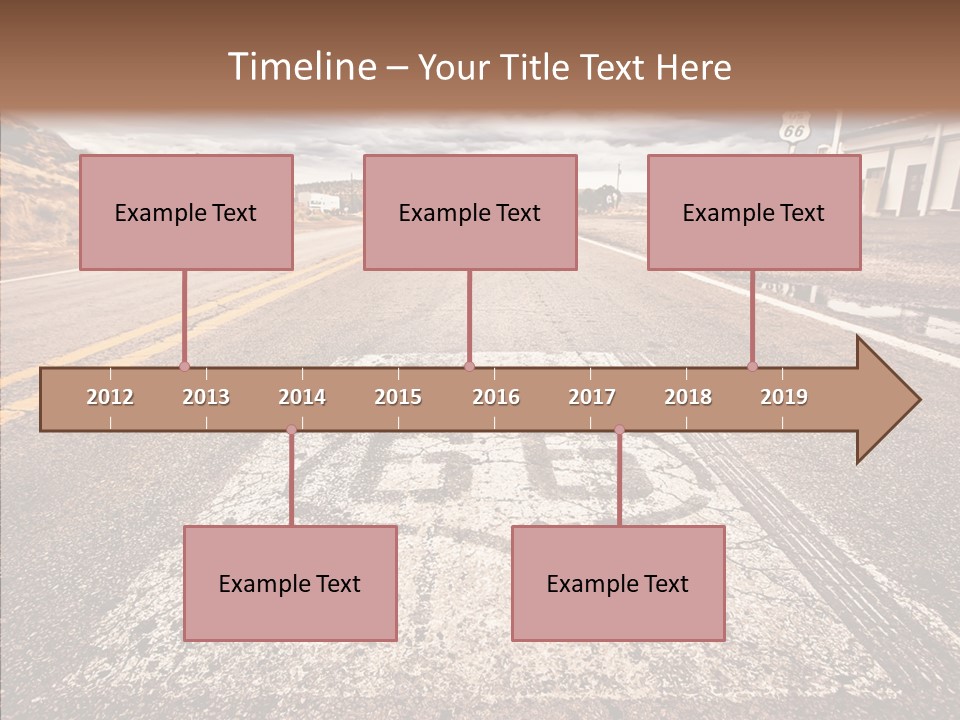 Timeline – Your Title Text Here

66

Example Text

Example Text

Example Text

2012 2013 2014 2015 2016 2017 2018 2019

Example Text

Example Text